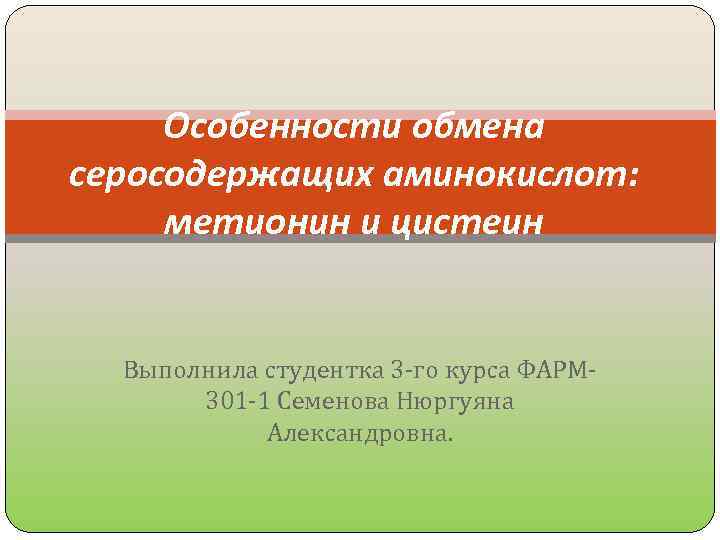 Особенности обмена серосодержащих аминокислот: метионин и цистеин

Выполнила студентка 3-го курса ФАРМ-301-1 Семенова Нюргуяна Александровна.